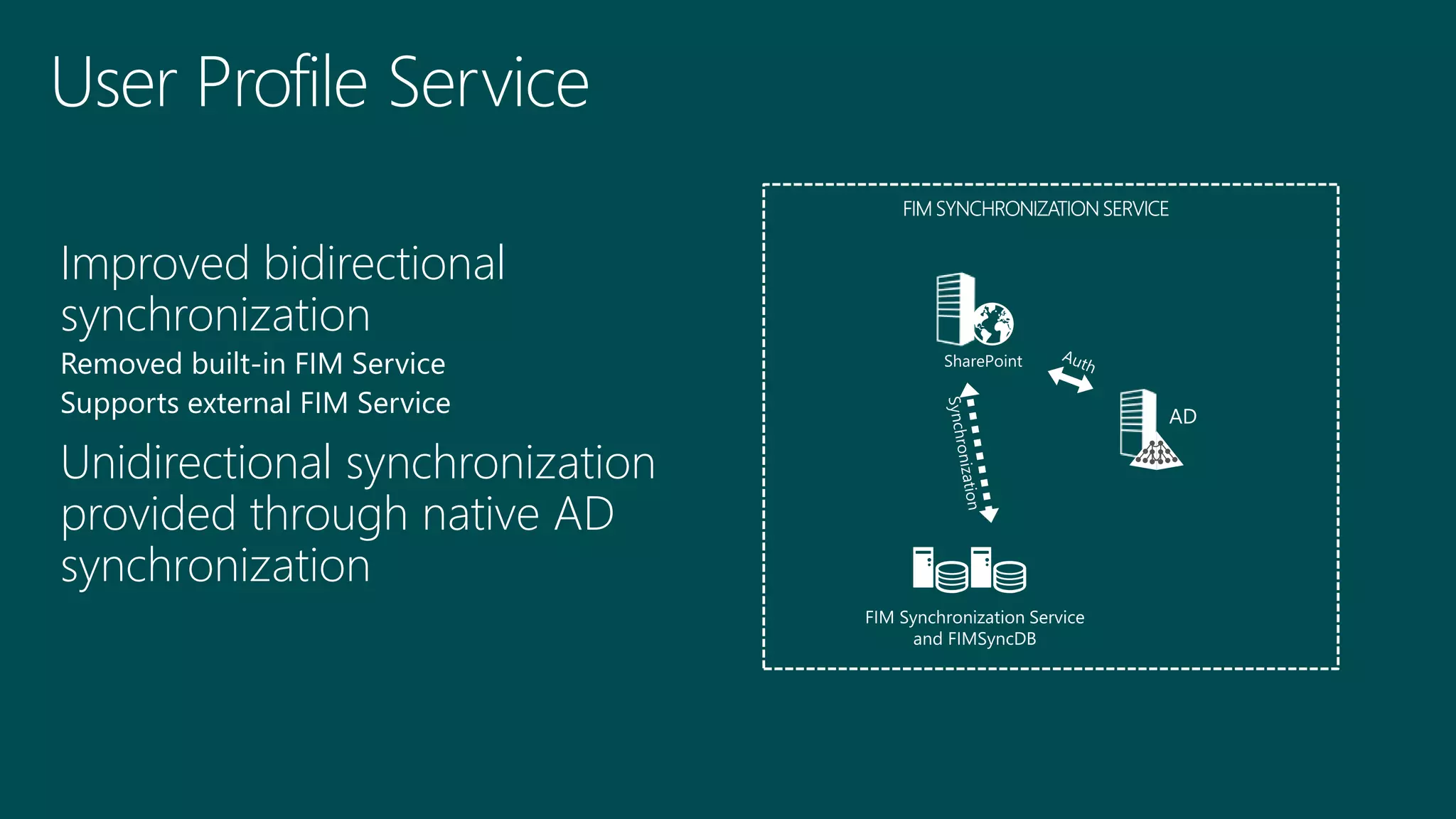 User Profile Service

Improved bidirectional synchronization

Removed built-in FIM Service

Supports external FIM Service

Unidirectional synchronization provided through native AD synchronization

FIM SYNCHRONIZATION SERVICE

SharePoint

Auth

AD

Synchronization

FIM Synchronization Service and FIMSyncDB